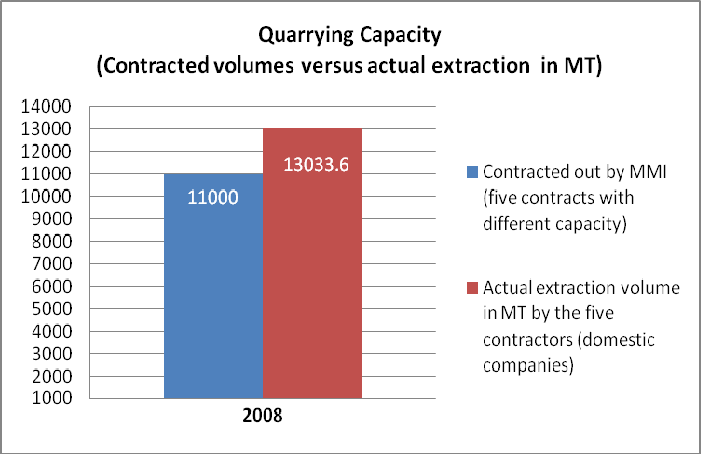 Quarrying Capacity
(Contracted volumes versus actual extraction in MT)

14000
13000
12000
11000
10000
9000
8000
7000
6000
5000
4000
3000
2000
1000

11000
13033.6

2008

Contracted out by MMI (five contracts with different capacity)

Actual extraction volume in MT by the five contractors (domestic companies)